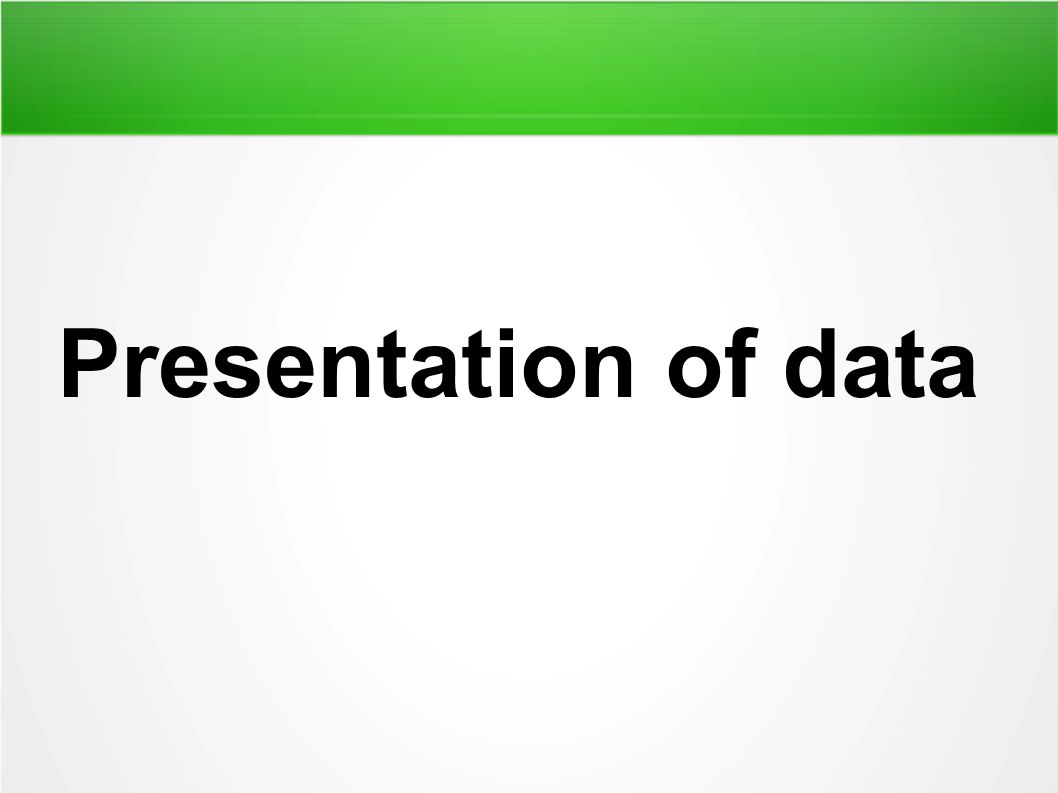 Presentation of data